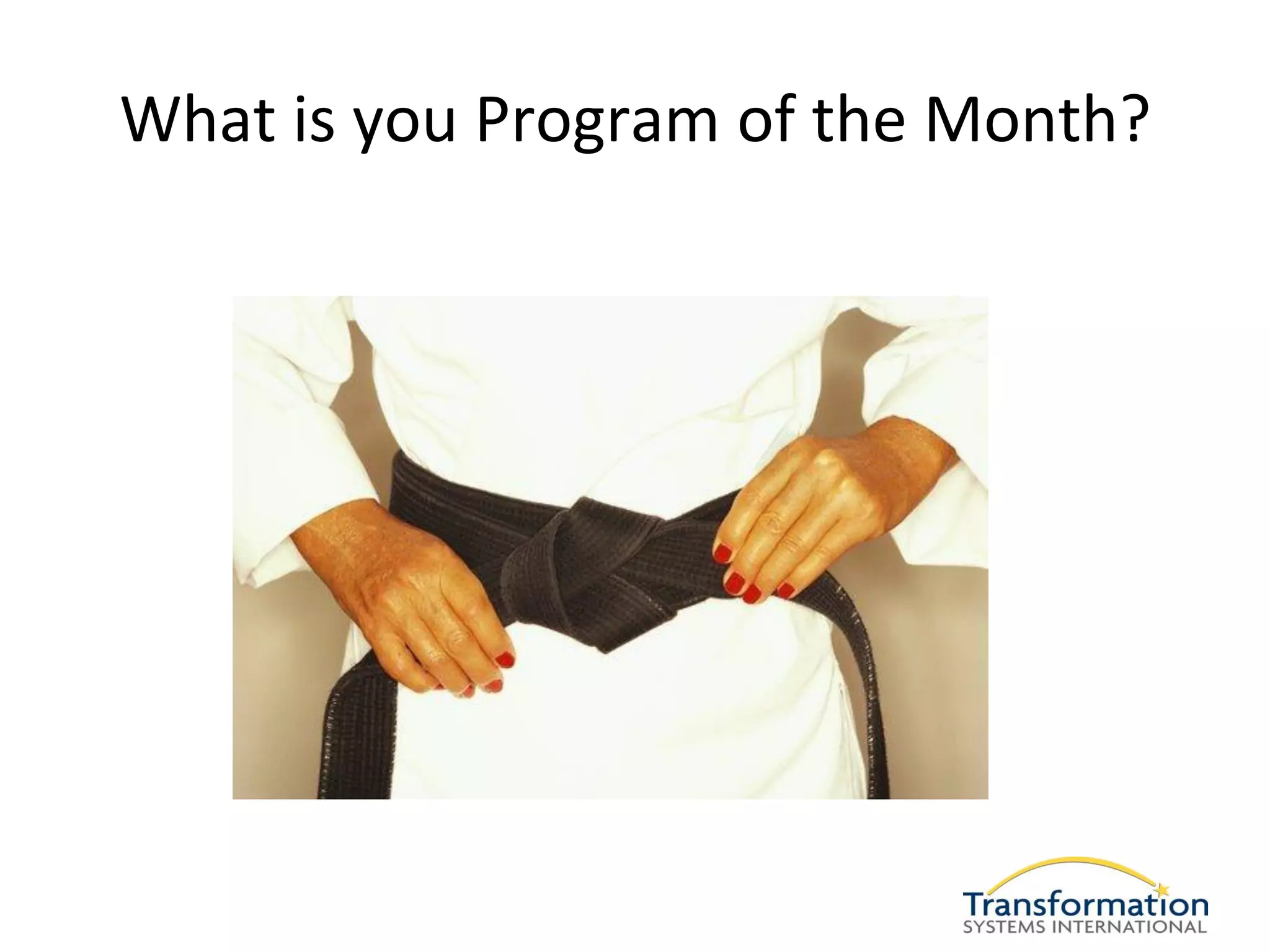 What is you Program of the Month?

Transformation
SYSTEMS INTERNATIONAL